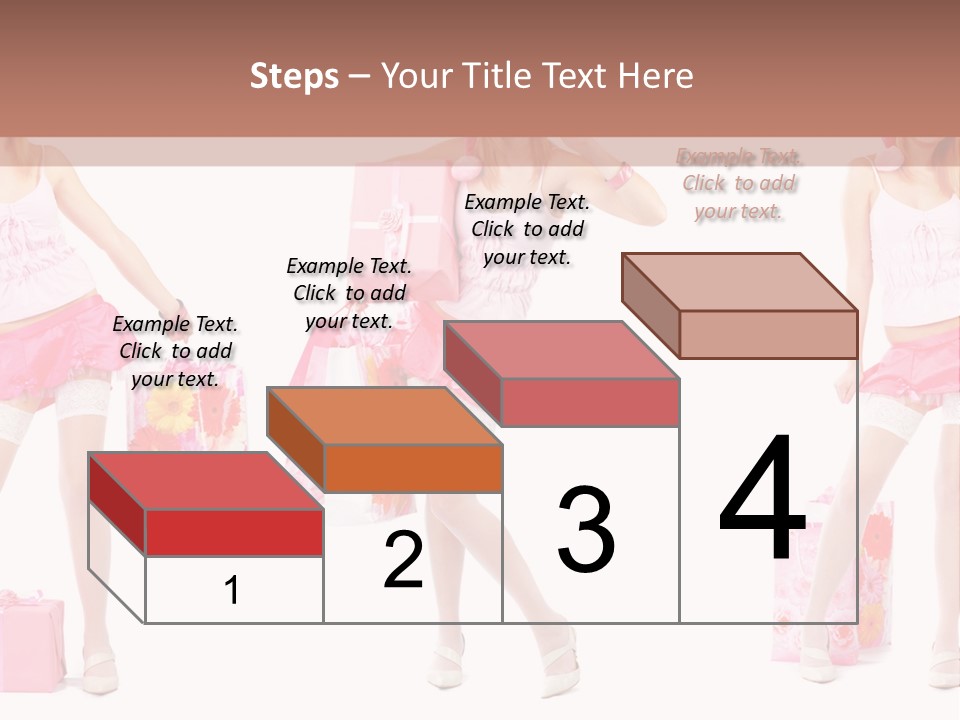 Steps – Your Title Text Here

Example Text. Click to add your text.

Example Text. Click to add your text.

Example Text. Click to add your text.

Example Text. Click to add your text.

1

2

3

4